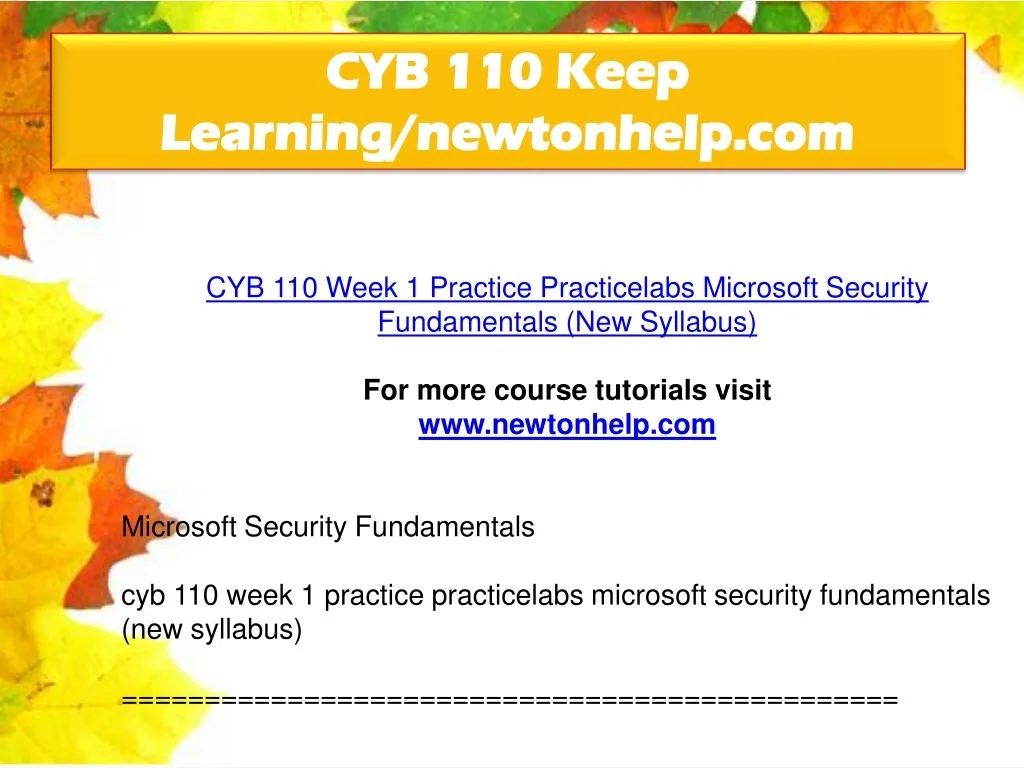 CYB 110 Keep Learning/newtonhelp.com

CYB 110 Week 1 Practice Practicelabs Microsoft Security Fundamentals (New Syllabus)

For more course tutorials visit
www.newtonhelp.com

Microsoft Security Fundamentals

cyb 110 week 1 practice practicelabs microsoft security fundamentals (new syllabus)

==============================================